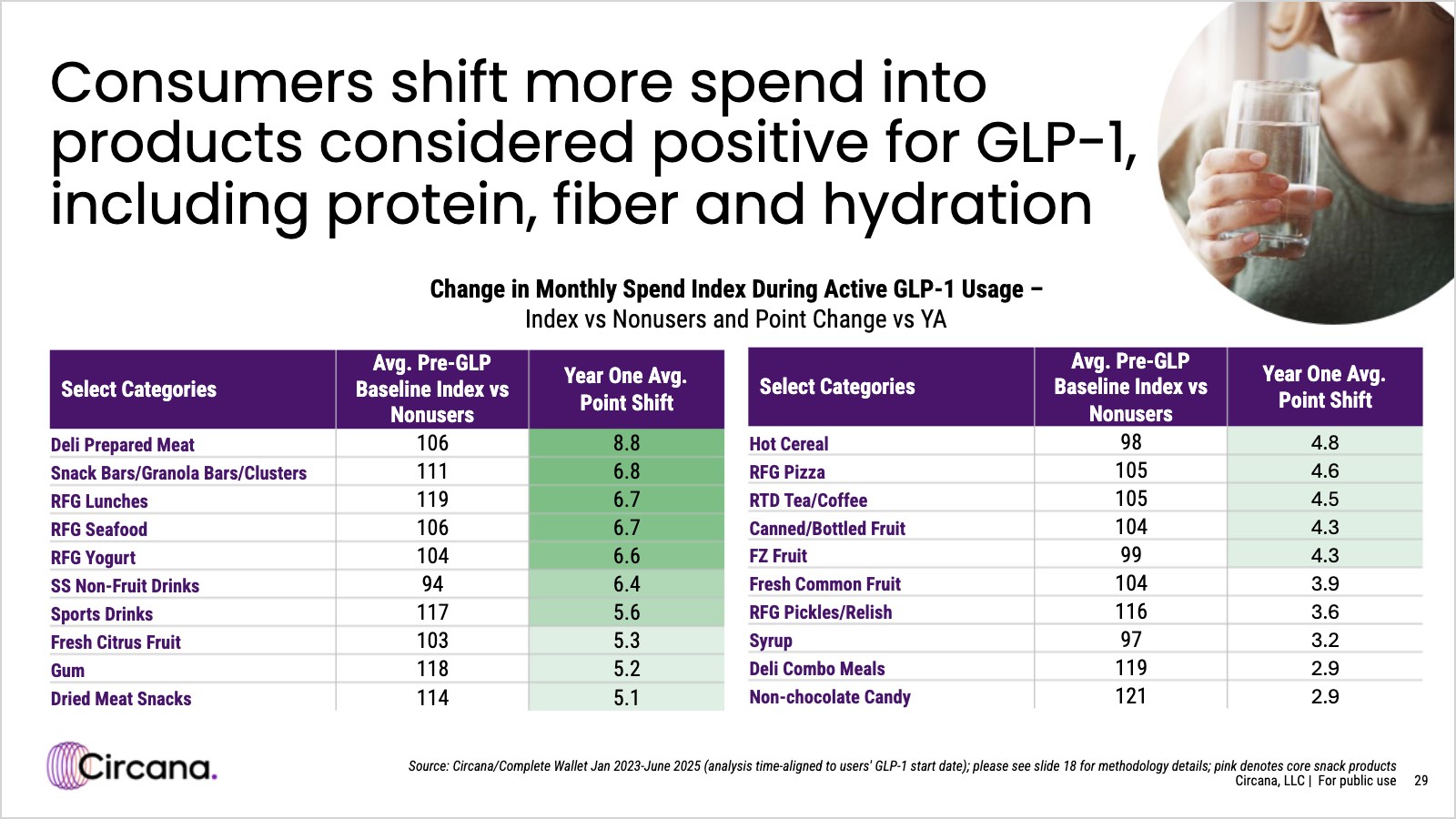 Consumers shift more spend into products considered positive for GLP-1, including protein, fiber and hydration

Change in Monthly Spend Index During Active GLP-1 Usage – Index vs Nonusers and Point Change vs YA

| Select Categories | Avg. Pre-GLP Baseline Index vs Nonusers | Year One Avg. Point Shift |
|---|---|---|
| Deli Prepared Meat | 106 | 8.8 |
| Snack Bars/Granola Bars/Clusters | 111 | 6.8 |
| RFG Lunches | 119 | 6.7 |
| RFG Seafood | 106 | 6.7 |
| RFG Yogurt | 104 | 6.6 |
| SS Non-Fruit Drinks | 94 | 6.4 |
| Sports Drinks | 117 | 5.6 |
| Fresh Citrus Fruit | 103 | 5.3 |
| Gum | 118 | 5.2 |
| Dried Meat Snacks | 114 | 5.1 |

| Select Categories | Avg. Pre-GLP Baseline Index vs Nonusers | Year One Avg. Point Shift |
|---|---|---|
| Hot Cereal | 98 | 4.8 |
| RFG Pizza | 105 | 4.6 |
| RTD Tea/Coffee | 105 | 4.5 |
| Canned/Bottled Fruit | 104 | 4.3 |
| FZ Fruit | 99 | 4.3 |
| Fresh Common Fruit | 104 | 3.9 |
| RFG Pickles/Relish | 116 | 3.6 |
| Syrup | 97 | 3.2 |
| Deli Combo Meals | 119 | 2.9 |
| Non-chocolate Candy | 121 | 2.9 |

Circana.

Source: Circana/Complete Wallet Jan 2023-June 2025 (analysis time-aligned to users' GLP-1 start date); please see slide 18 for methodology details; pink denotes core snack products
Circana, LLC | For public use 29